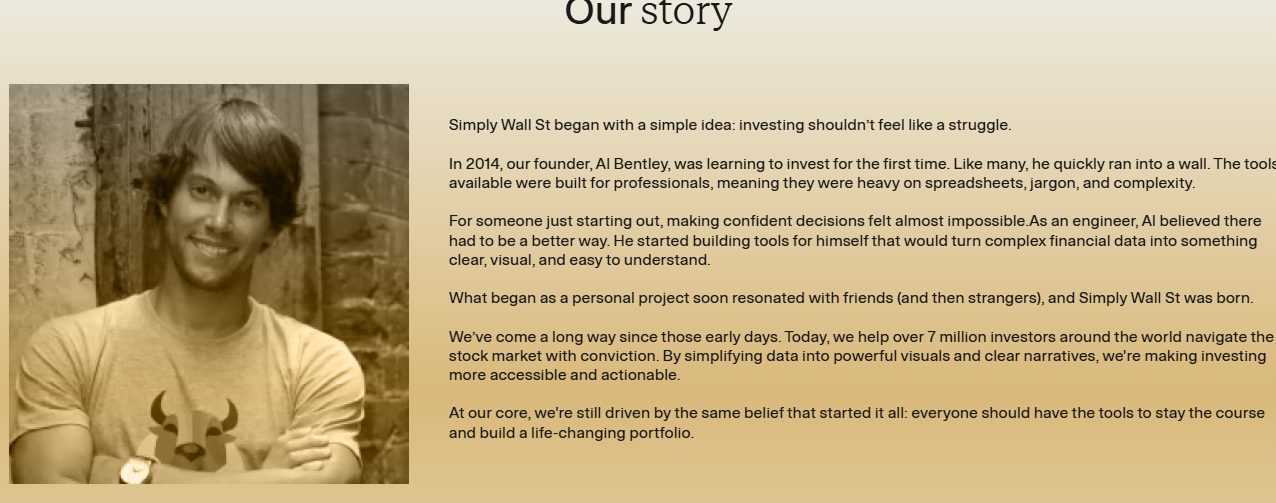 Our story

Simply Wall St began with a simple idea: investing shouldn't feel like a struggle.

In 2014, our founder, Al Bentley, was learning to invest for the first time. Like many, he quickly ran into a wall. The tools available were built for professionals, meaning they were heavy on spreadsheets, jargon, and complexity.

For someone just starting out, making confident decisions felt almost impossible.As an engineer, Al believed there had to be a better way. He started building tools for himself that would turn complex financial data into something clear, visual, and easy to understand.

What began as a personal project soon resonated with friends (and then strangers), and Simply Wall St was born.

We've come a long way since those early days. Today, we help over 7 million investors around the world navigate the stock market with conviction. By simplifying data into powerful visuals and clear narratives, we're making investing more accessible and actionable.

At our core, we're still driven by the same belief that started it all: everyone should have the tools to stay the course and build a life-changing portfolio.